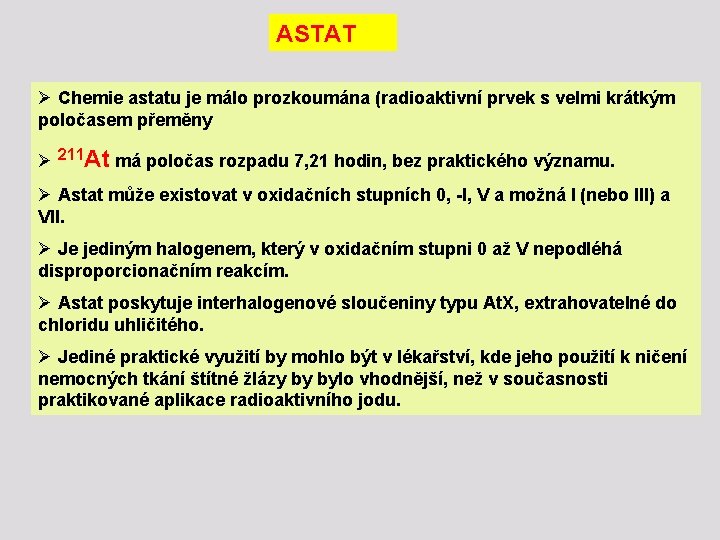 ASTAT

➢ Chemie astatu je málo prozkoumána (radioaktivní prvek s velmi krátkým poločasem přeměny

➢ $^{211}At$ má poločas rozpadu 7,21 hodin, bez praktického významu.

➢ Astat může existovat v oxidačních stupních 0, -I, V a možná I (nebo III) a VII.

➢ Je jediným halogenem, který v oxidačním stupni 0 až V nepodléhá disproporcionačním reakcím.

➢ Astat poskytuje interhalogenové sloučeniny typu AtX, extrahovatelné do chloridu uhličitého.

➢ Jediné praktické využití by mohlo být v lékařství, kde jeho použití k ničení nemocných tkání štítné žlázy by bylo vhodnější, než v současnosti praktikované aplikace radioaktivního jodu.